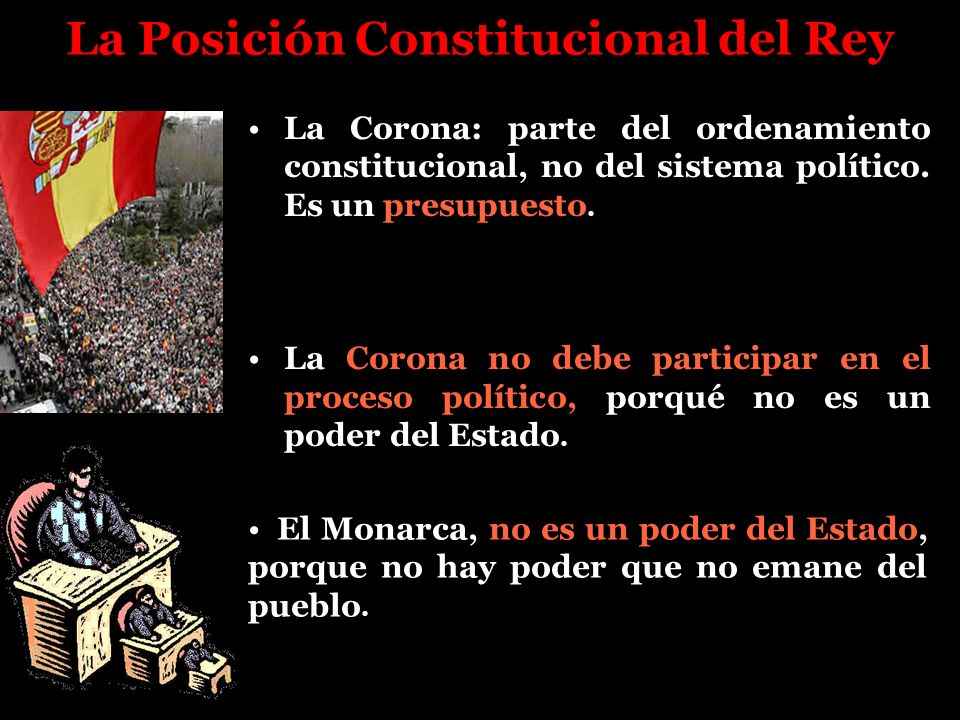 La Posición Constitucional del Rey

• La Corona: parte del ordenamiento constitucional, no del sistema político. Es un presupuesto.

• La Corona no debe participar en el proceso político, porqué no es un poder del Estado.

• El Monarca, no es un poder del Estado, porque no hay poder que no emane del pueblo.